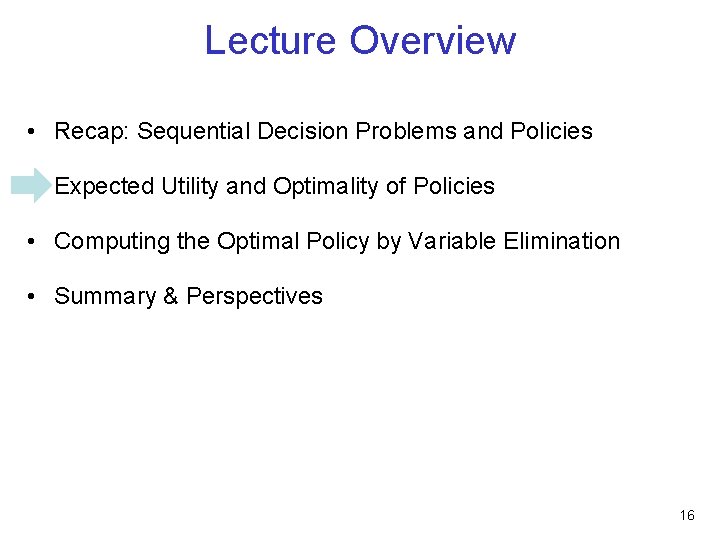 Lecture Overview

• Recap: Sequential Decision Problems and Policies

Expected Utility and Optimality of Policies

• Computing the Optimal Policy by Variable Elimination

• Summary & Perspectives

16